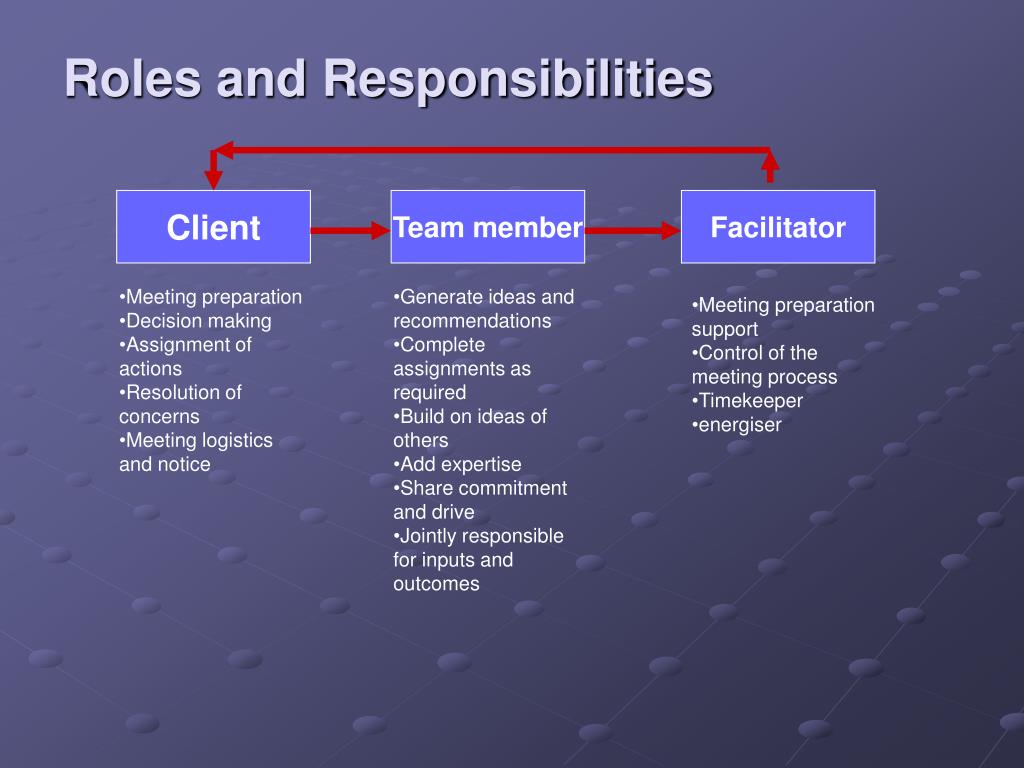 Roles and Responsibilities

Client

Team member

Facilitator

•Meeting preparation
•Decision making
•Assignment of actions
•Resolution of concerns
•Meeting logistics and notice

•Generate ideas and recommendations
•Complete assignments as required
•Build on ideas of others
•Add expertise
•Share commitment and drive
•Jointly responsible for inputs and outcomes

•Meeting preparation support
•Control of the meeting process
•Timekeeper
•energiser